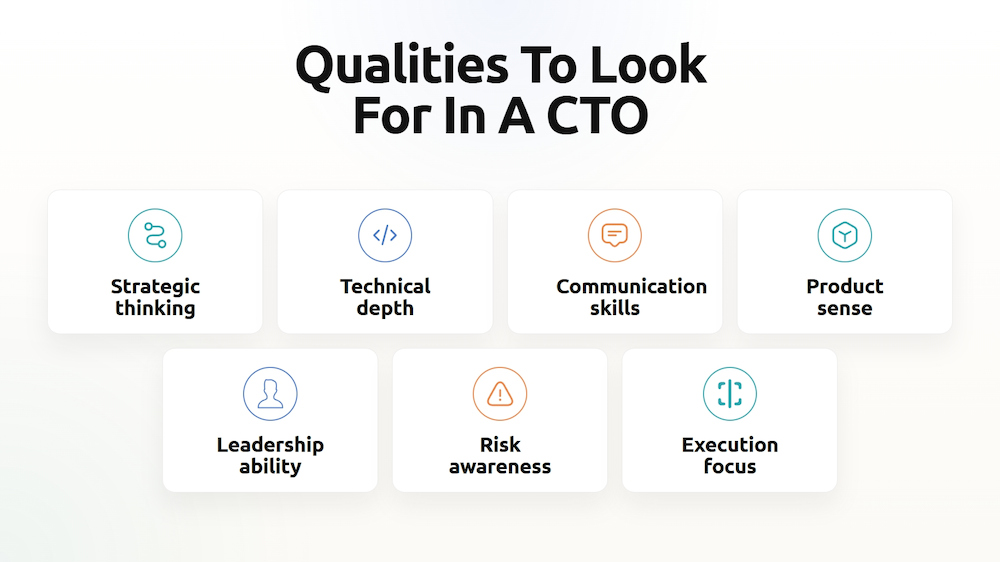 Qualities To Look For In A CTO

Strategic thinking

Technical depth

Communication skills

Product sense

Leadership ability

Risk awareness

Execution focus